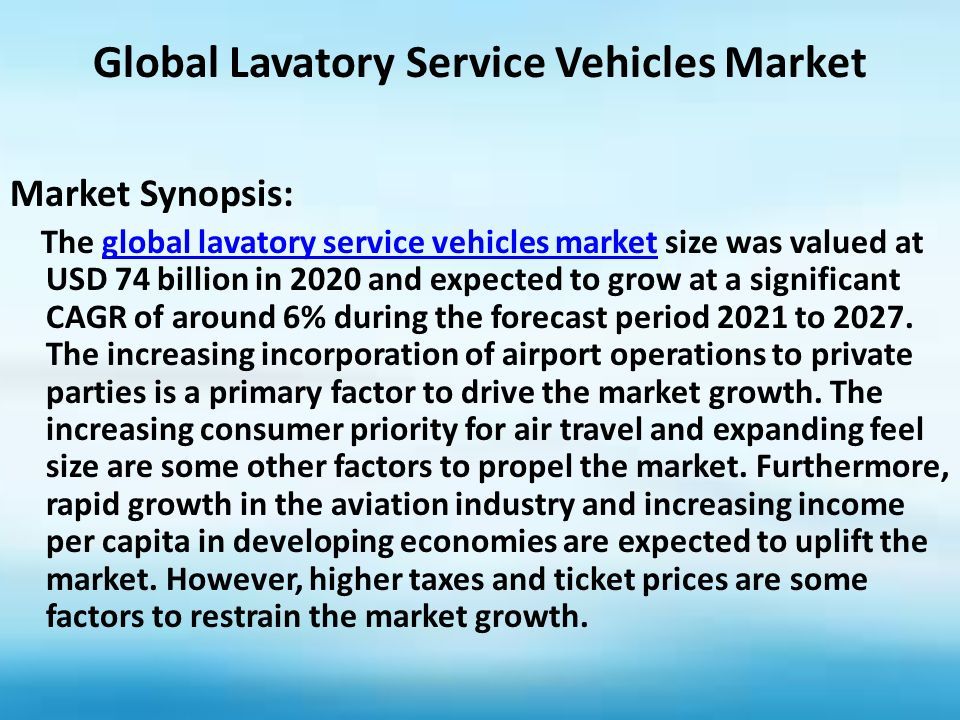 Global Lavatory Service Vehicles Market

Market Synopsis:

The global lavatory service vehicles market size was valued at USD 74 billion in 2020 and expected to grow at a significant CAGR of around 6% during the forecast period 2021 to 2027. The increasing incorporation of airport operations to private parties is a primary factor to drive the market growth. The increasing consumer priority for air travel and expanding feel size are some other factors to propel the market. Furthermore, rapid growth in the aviation industry and increasing income per capita in developing economies are expected to uplift the market. However, higher taxes and ticket prices are some factors to restrain the market growth.